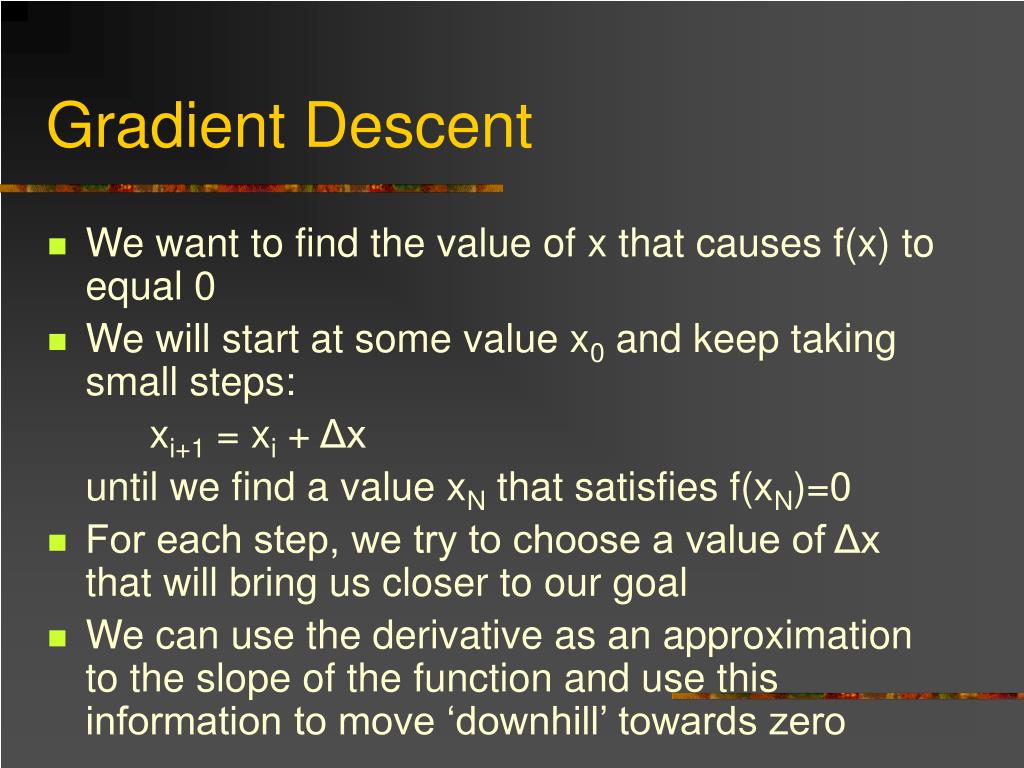 Gradient Descent

- We want to find the value of x that causes f(x) to equal 0
- We will start at some value $x_0$ and keep taking small steps:

$x_{i+1} = x_i + \Delta x$

until we find a value $x_N$ that satisfies $f(x_N)=0$

- For each step, we try to choose a value of $\Delta x$ that will bring us closer to our goal
- We can use the derivative as an approximation to the slope of the function and use this information to move ‘downhill’ towards zero